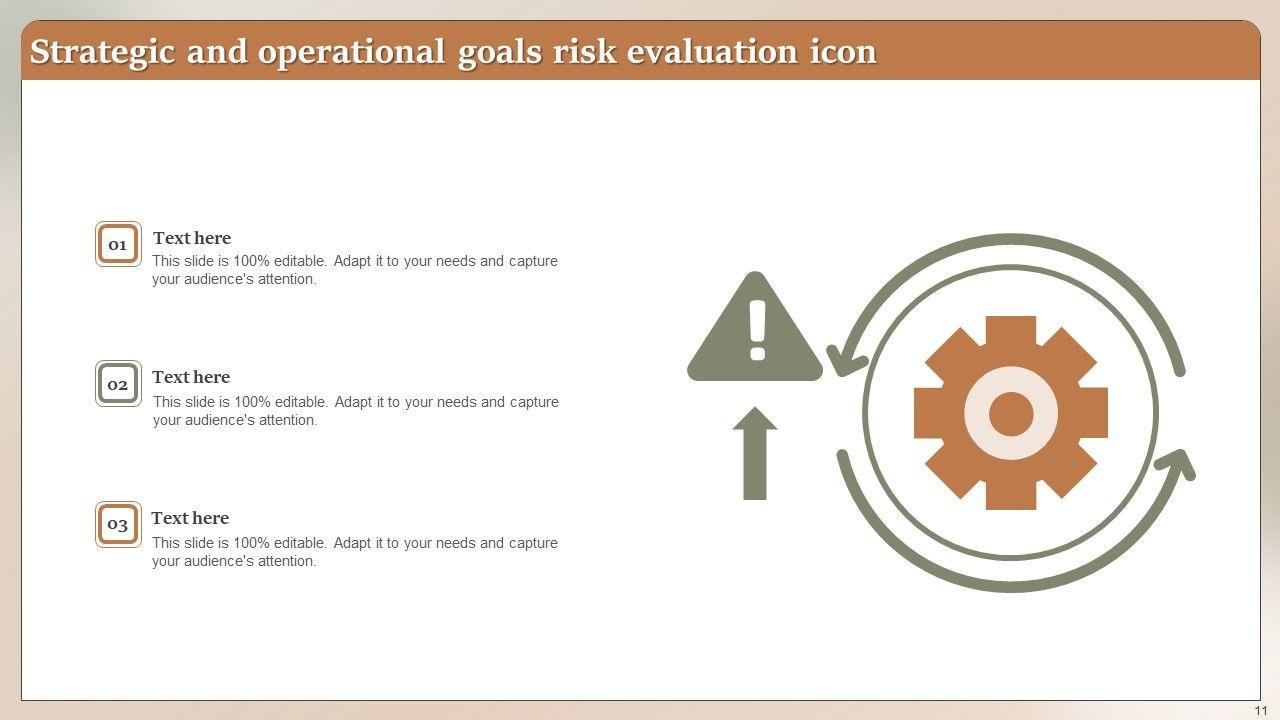 Strategic and operational goals risk evaluation icon

01

Text here

This slide is 100% editable. Adapt it to your needs and capture your audience's attention.

02

Text here

This slide is 100% editable. Adapt it to your needs and capture your audience's attention.

03

Text here

This slide is 100% editable. Adapt it to your needs and capture your audience's attention.

11